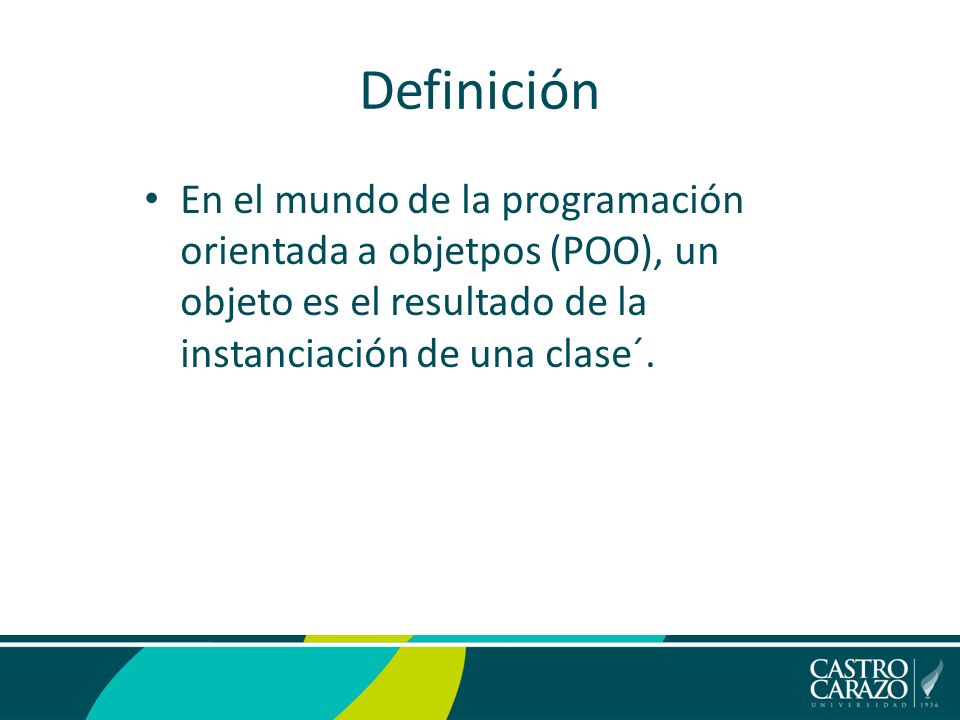 Definición

• En el mundo de la programación orientada a objetpos (POO), un objeto es el resultado de la instanciación de una clase´.

CASTRO CARAZO
UNIVERSIDAD 1936